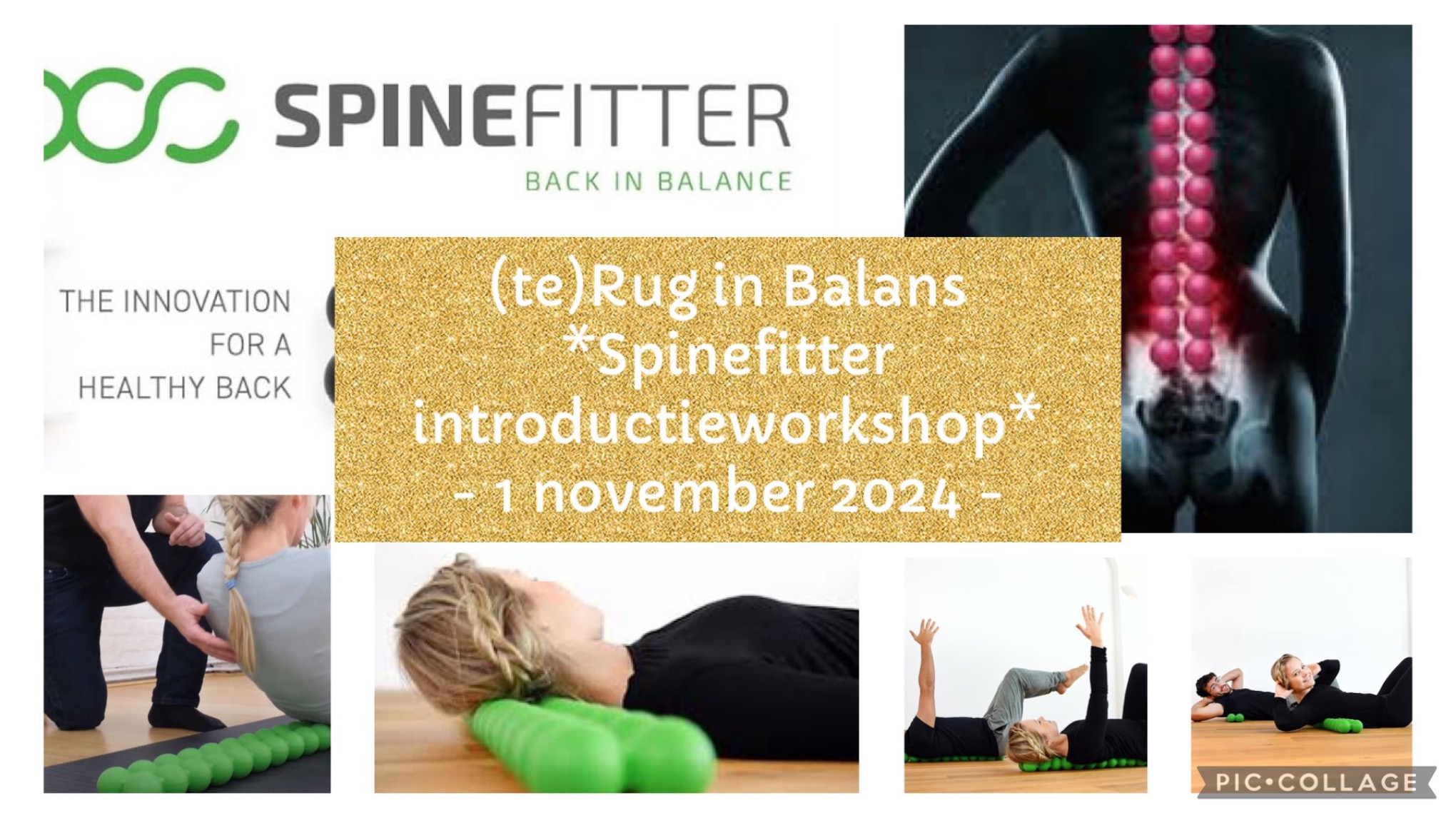 SPINEFITTER
BACK IN BALANCE

THE INNOVATION FOR A HEALTHY BACK

(te)Rug in Balans
*Spinefitter introductieworkshop*
- 1 november 2024 -

PIC•COLLAGE